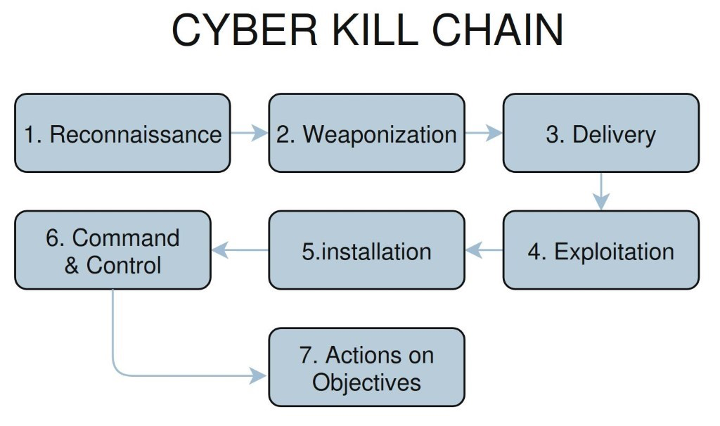 CYBER KILL CHAIN

1. Reconnaissance

2. Weaponization

3. Delivery

4. Exploitation

5.installation

6. Command & Control

7. Actions on Objectives